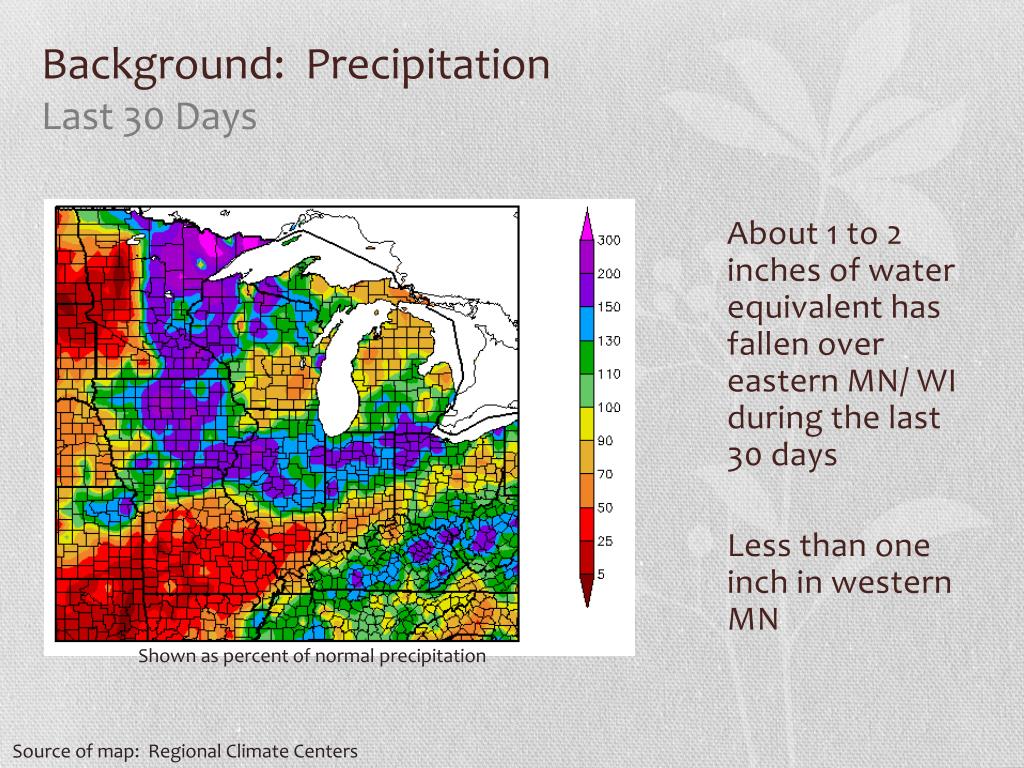 Background: Precipitation
Last 30 Days

300
200
150
130
110
100
90
70
50
25
5

Shown as percent of normal precipitation

About 1 to 2 inches of water equivalent has fallen over eastern MN/ WI during the last 30 days

Less than one inch in western MN

Source of map: Regional Climate Centers